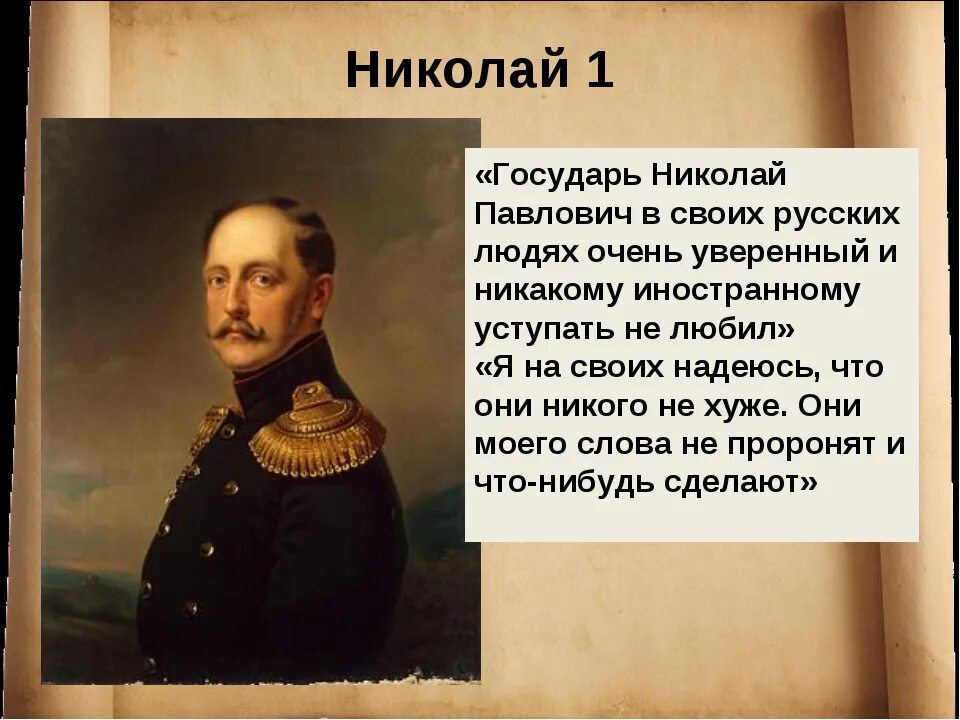 Николай 1

«Государь Николай Павлович в своих русских людях очень уверенный и никакому иностранному уступать не любил»
«Я на своих надеюсь, что они никого не хуже. Они моего слова не проронят и что-нибудь сделают»